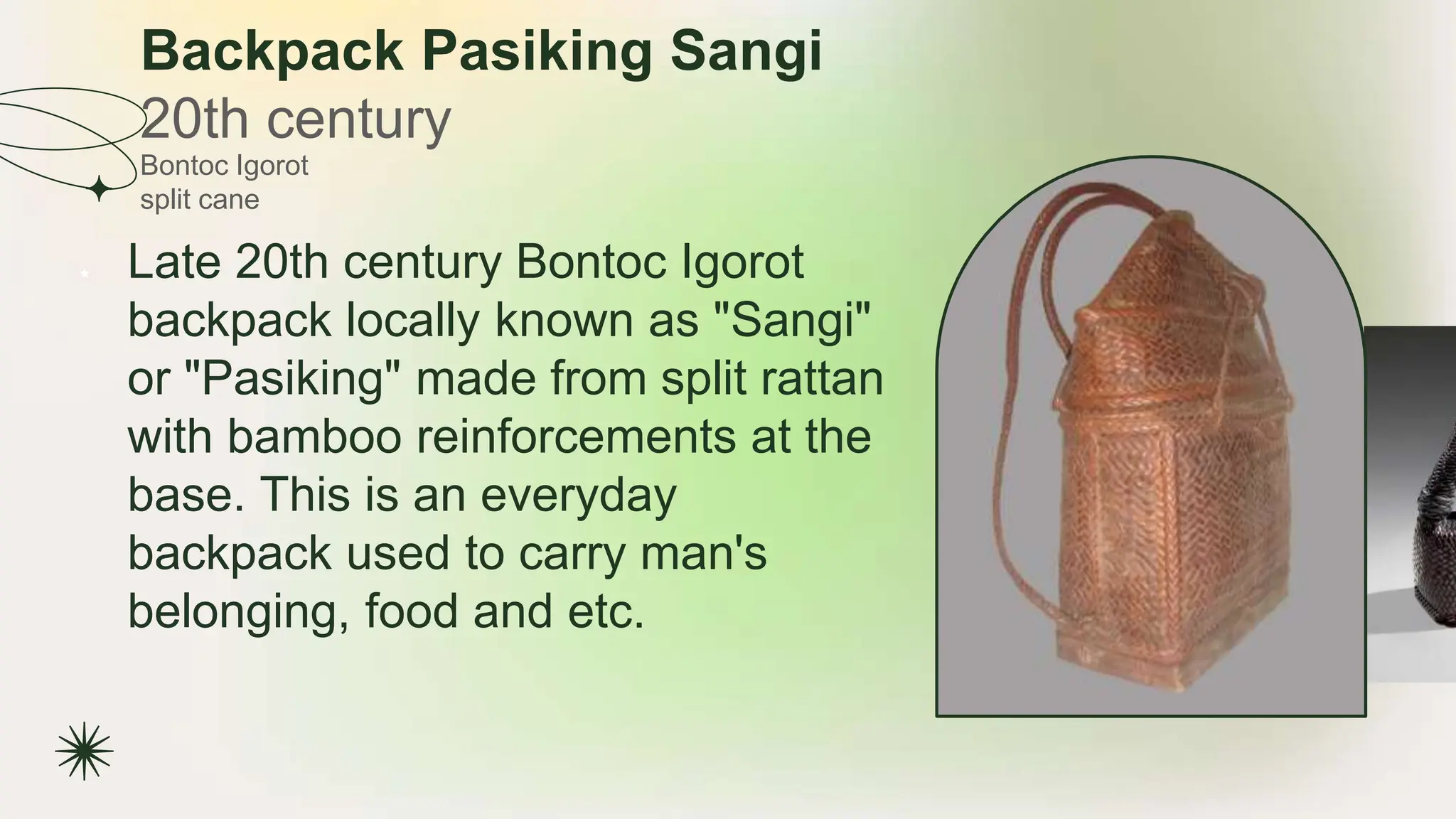 Backpack Pasiking Sangi
20th century
Bontoc Igorot
split cane

Late 20th century Bontoc Igorot backpack locally known as "Sangi" or "Pasiking" made from split rattan with bamboo reinforcements at the base. This is an everyday backpack used to carry man's belonging, food and etc.